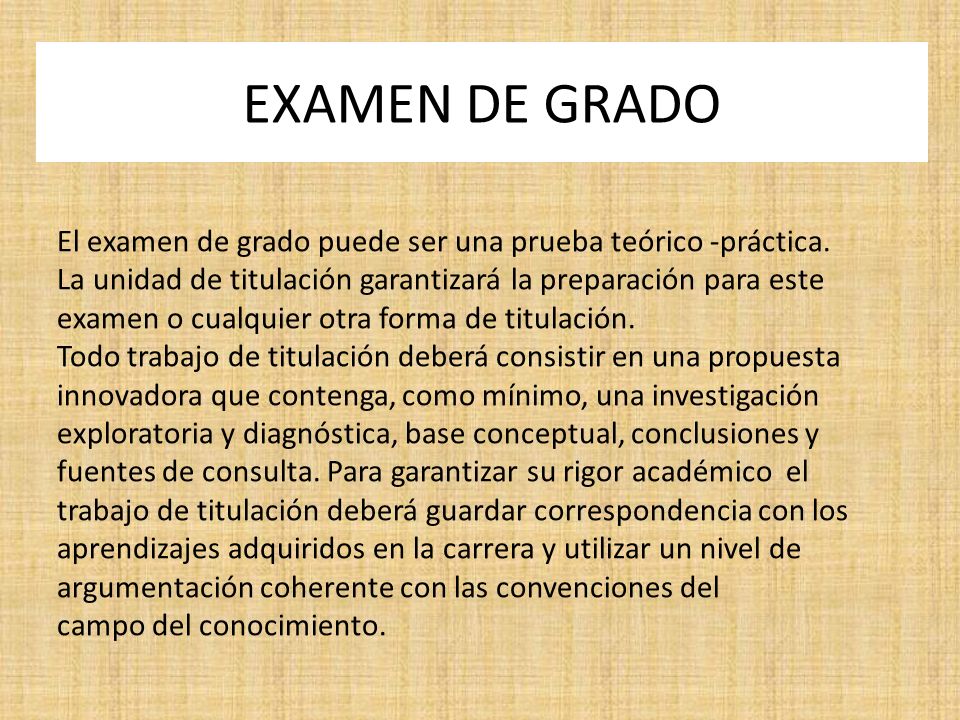 EXAMEN DE GRADO

El examen de grado puede ser una prueba teórico -práctica. La unidad de titulación garantizará la preparación para este examen o cualquier otra forma de titulación.
Todo trabajo de titulación deberá consistir en una propuesta innovadora que contenga, como mínimo, una investigación exploratoria y diagnóstica, base conceptual, conclusiones y fuentes de consulta. Para garantizar su rigor académico el trabajo de titulación deberá guardar correspondencia con los aprendizajes adquiridos en la carrera y utilizar un nivel de argumentación coherente con las convenciones del campo del conocimiento.